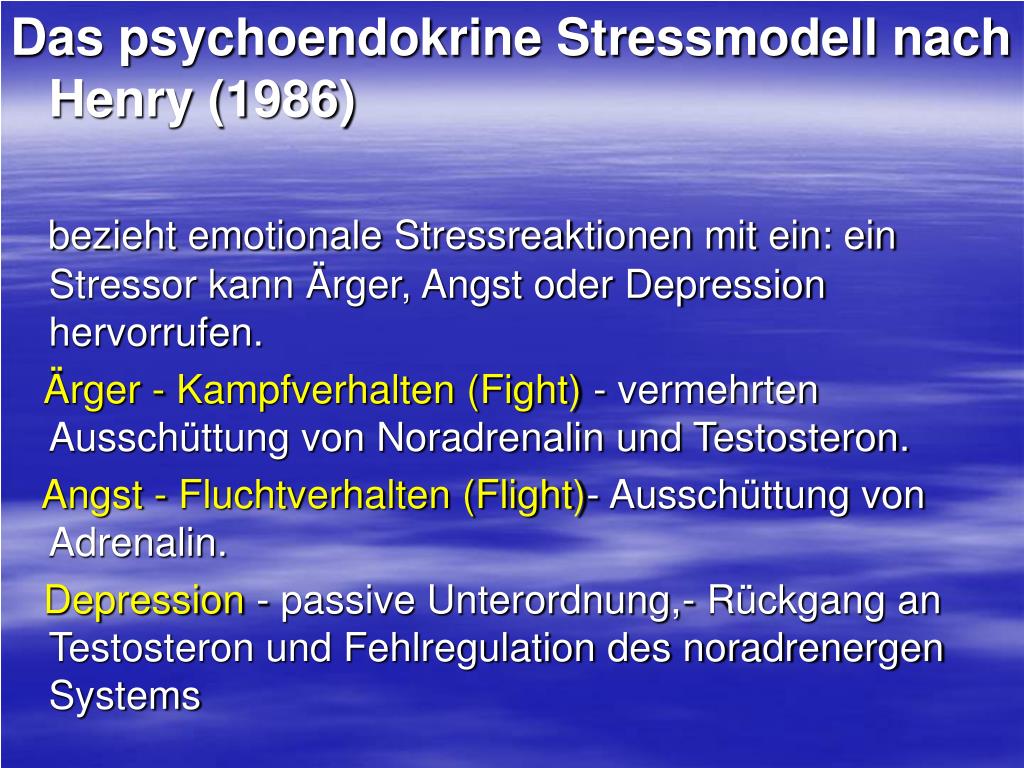 Das psychoendokrine Stressmodell nach Henry (1986)

bezieht emotionale Stressreaktionen mit ein: ein Stressor kann Ärger, Angst oder Depression hervorrufen.

Ärger - Kampfverhalten (Fight) - vermehrten Ausschüttung von Noradrenalin und Testosteron.

Angst - Fluchtverhalten (Flight)- Ausschüttung von Adrenalin.

Depression - passive Unterordnung,- Rückgang an Testosteron und Fehlregulation des noradrenergen Systems